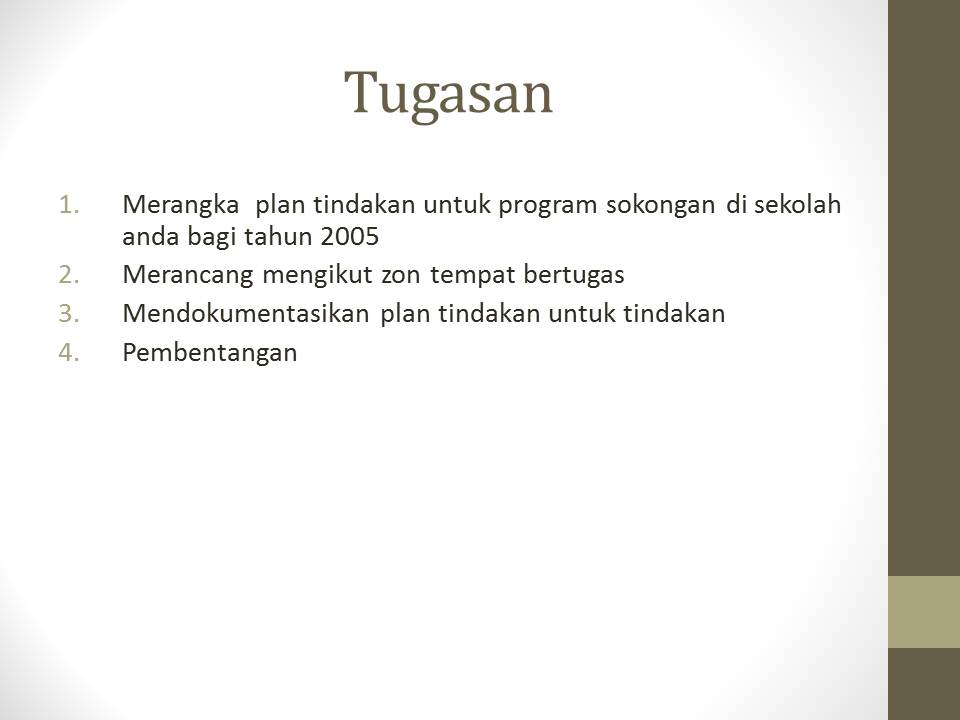 Tugasan

1. Merangka plan tindakan untuk program sokongan di sekolah anda bagi tahun 2005
2. Merancang mengikut zon tempat bertugas
3. Mendokumentasikan plan tindakan untuk tindakan
4. Pembentangan